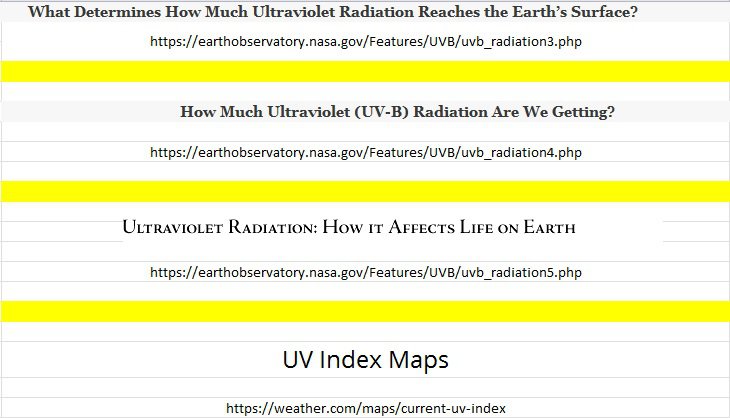 What Determines How Much Ultraviolet Radiation Reaches the Earth's Surface?

https://earthobservatory.nasa.gov/Features/UVB/uvb_radiation3.php

How Much Ultraviolet (UV-B) Radiation Are We Getting?

https://earthobservatory.nasa.gov/Features/UVB/uvb_radiation4.php

Ultraviolet Radiation: How it Affects Life on Earth

https://earthobservatory.nasa.gov/Features/UVB/uvb_radiation5.php

UV Index Maps

https://weather.com/maps/current-uv-index